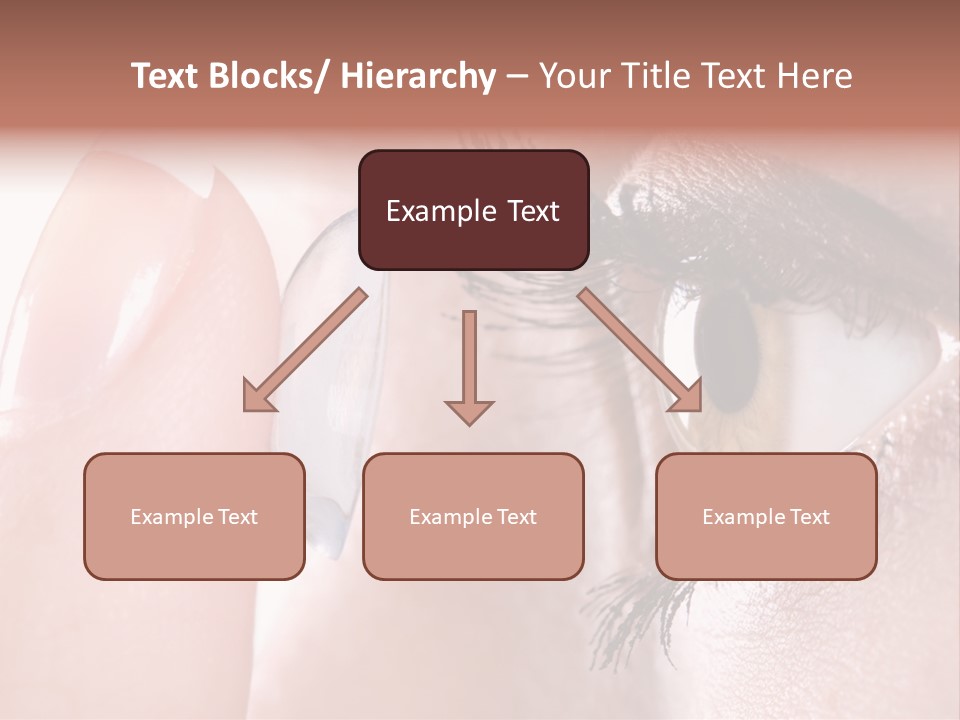 Text Blocks/ Hierarchy – Your Title Text Here

Example Text

Example Text

Example Text

Example Text